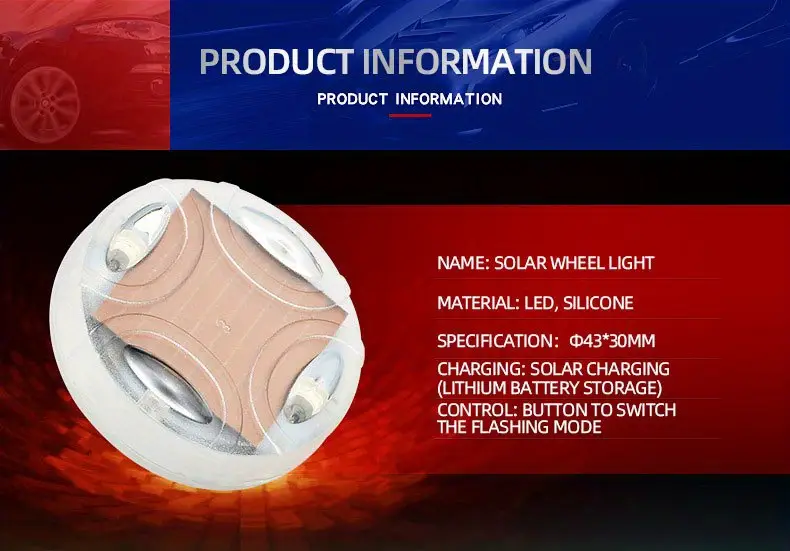 PRODUCT INFORMATION

PRODUCT INFORMATION

NAME: SOLAR WHEEL LIGHT

MATERIAL: LED, SILICONE

SPECIFICATION: Φ43*30MM

CHARGING: SOLAR CHARGING (LITHIUM BATTERY STORAGE)

CONTROL: BUTTON TO SWITCH THE FLASHING MODE